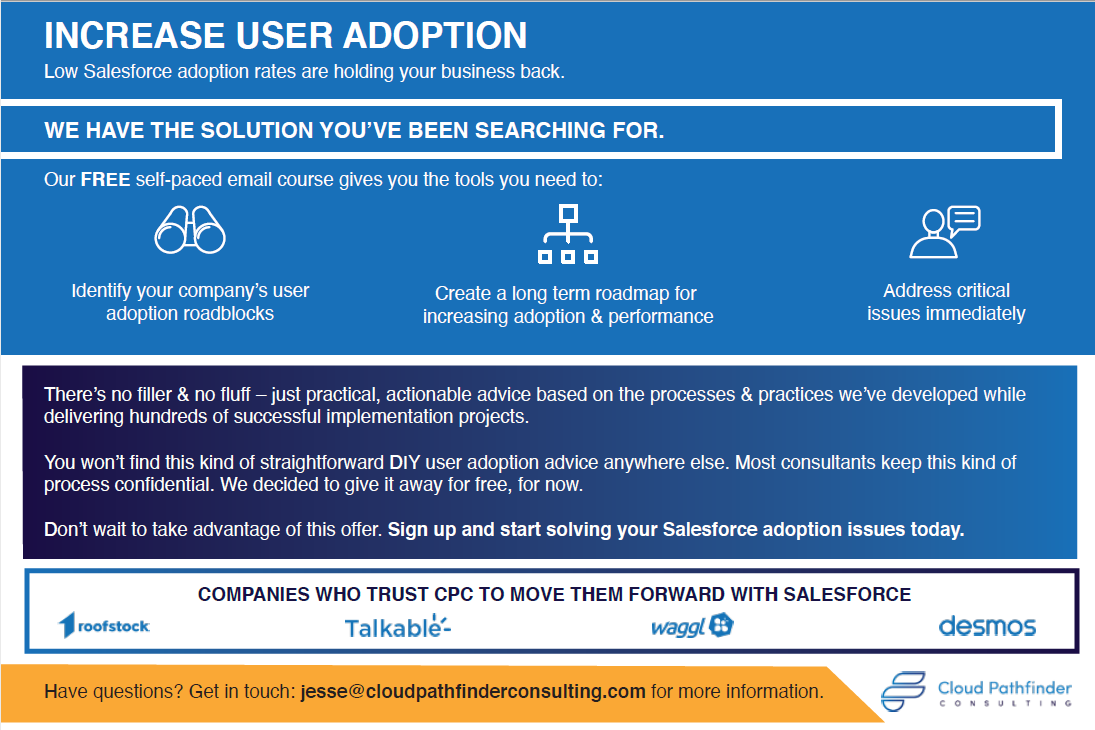 INCREASE USER ADOPTION
Low Salesforce adoption rates are holding your business back.

WE HAVE THE SOLUTION YOU'VE BEEN SEARCHING FOR.

Our FREE self-paced email course gives you the tools you need to:

Identify your company's user adoption roadblocks

Create a long term roadmap for increasing adoption & performance

Address critical issues immediately

There's no filler & no fluff – just practical, actionable advice based on the processes & practices we've developed while delivering hundreds of successful implementation projects.

You won't find this kind of straightforward DIY user adoption advice anywhere else. Most consultants keep this kind of process confidential. We decided to give it away for free, for now.

Don't wait to take advantage of this offer. Sign up and start solving your Salesforce adoption issues today.

COMPANIES WHO TRUST CPC TO MOVE THEM FORWARD WITH SALESFORCE

roofstock

Talkable

waggl

desmos

Have questions? Get in touch: jesse@cloudpathfinderconsulting.com for more information.

Cloud Pathfinder
CONSULTING